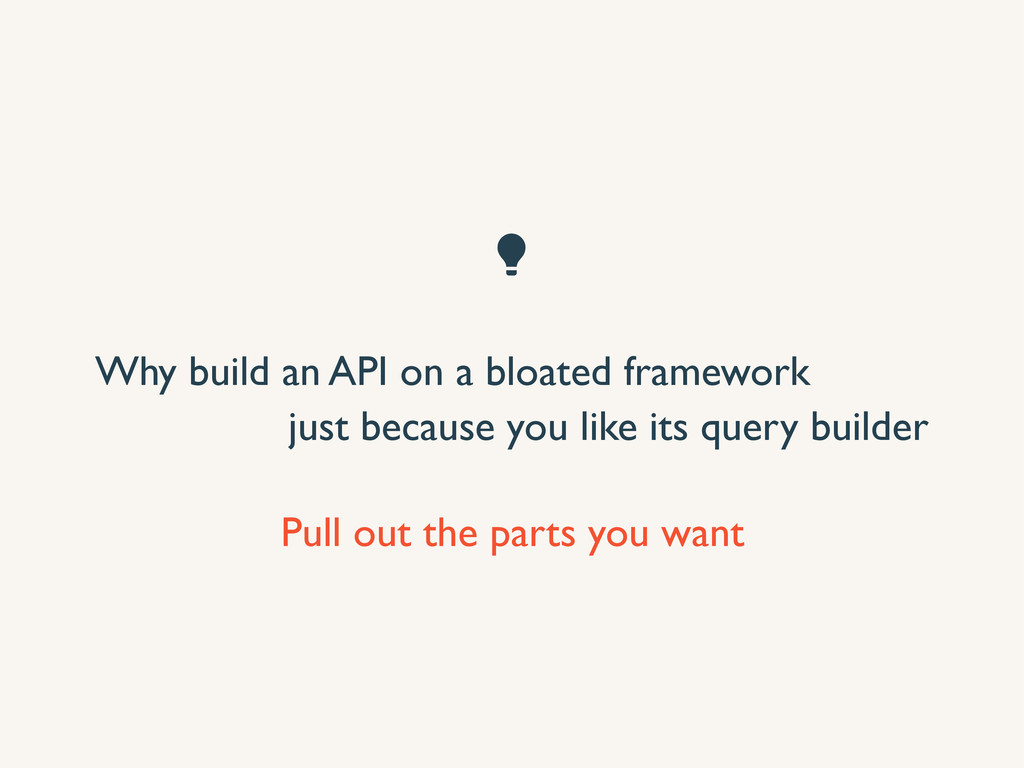 Why build an API on a bloated framework just because you like its query builder

Pull out the parts you want